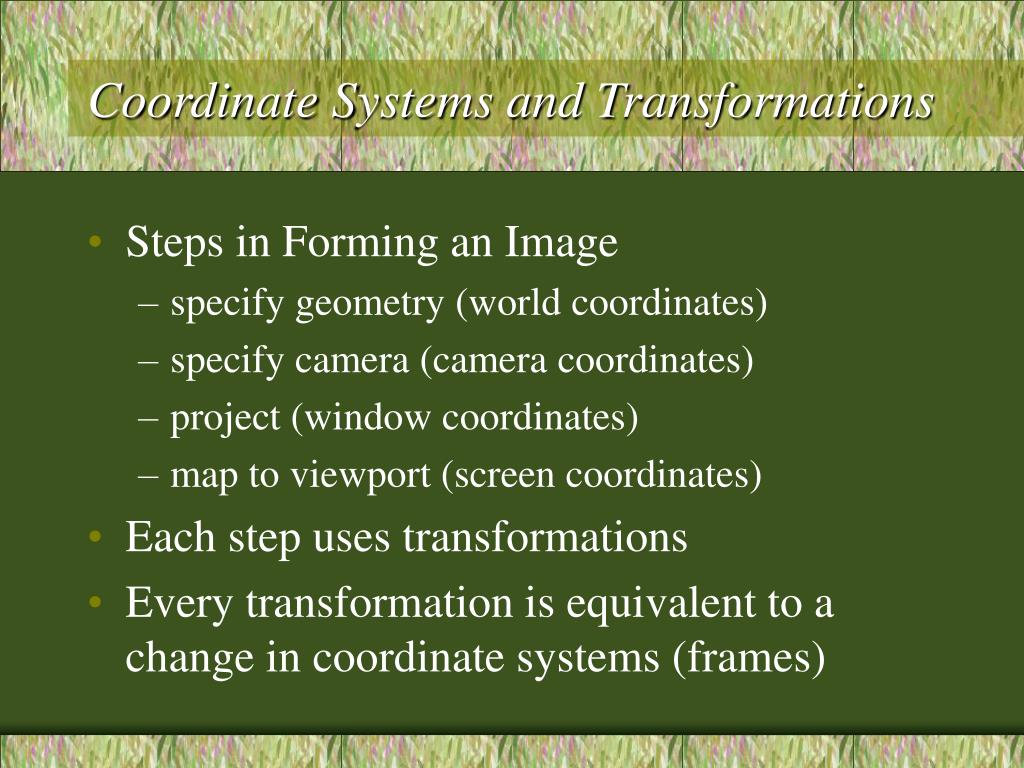 Coordinate Systems and Transformations

• Steps in Forming an Image
– specify geometry (world coordinates)
– specify camera (camera coordinates)
– project (window coordinates)
– map to viewport (screen coordinates)
• Each step uses transformations
• Every transformation is equivalent to a change in coordinate systems (frames)